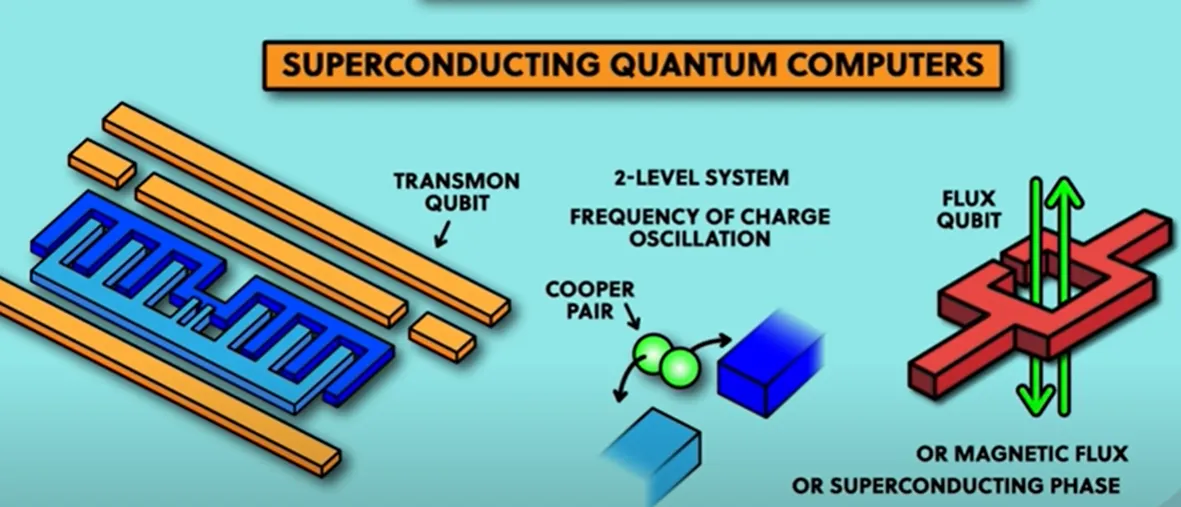 SUPERCONDUCTING QUANTUM COMPUTERS

TRANSMON QUBIT

2-LEVEL SYSTEM

FREQUENCY OF CHARGE OSCILLATION

COOPER PAIR

FLUX QUBIT

OR MAGNETIC FLUX
OR SUPERCONDUCTING PHASE